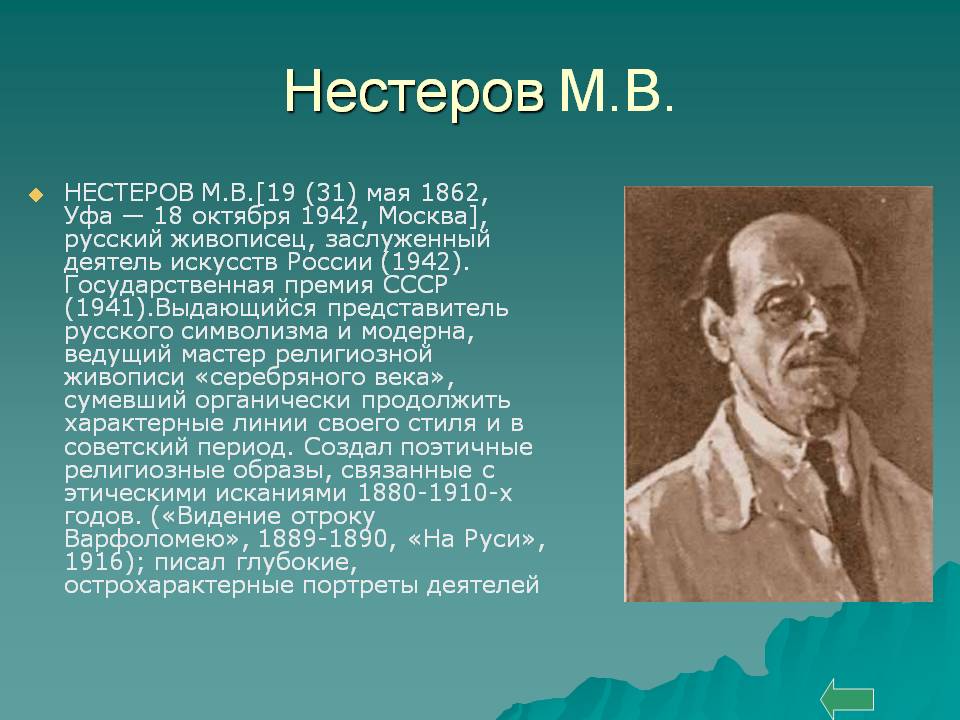 Нестеров М.В.

НЕСТЕРОВ М.В.[19 (31) мая 1862, Уфа — 18 октября 1942, Москва], русский живописец, заслуженный деятель искусств России (1942). Государственная премия СССР (1941).Выдающийся представитель русского символизма и модерна, ведущий мастер религиозной живописи «серебряного века», сумевший органически продолжить характерные линии своего стиля и в советский период. Создал поэтичные религиозные образы, связанные с этическими исканиями 1880-1910-х годов. («Видение отроку Варфоломею», 1889-1890, «На Руси», 1916); писал глубокие, острохарактерные портреты деятелей